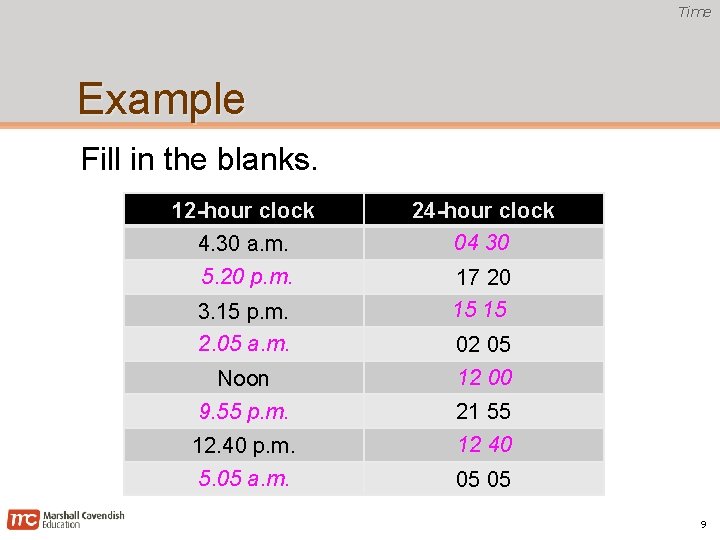 Time

Example

Fill in the blanks.

| 12-hour clock | 24-hour clock |
|---|---|
| 4.30 a.m. | 04 30 |
| 5.20 p.m. | 17 20 |
| 3.15 p.m. | 15 15 |
| 2.05 a.m. | 02 05 |
| Noon | 12 00 |
| 9.55 p.m. | 21 55 |
| 12.40 p.m. | 12 40 |
| 5.05 a.m. | 05 05 |

mc Marshall Cavendish Education

9